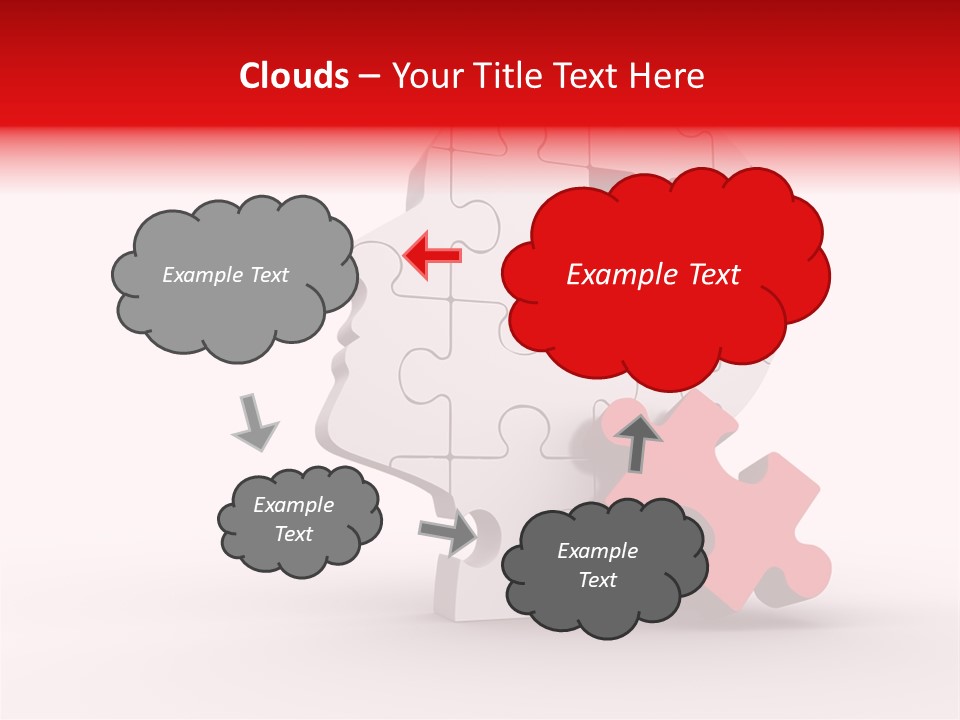 Clouds – Your Title Text Here

Example Text

Example Text

Example Text

Example Text